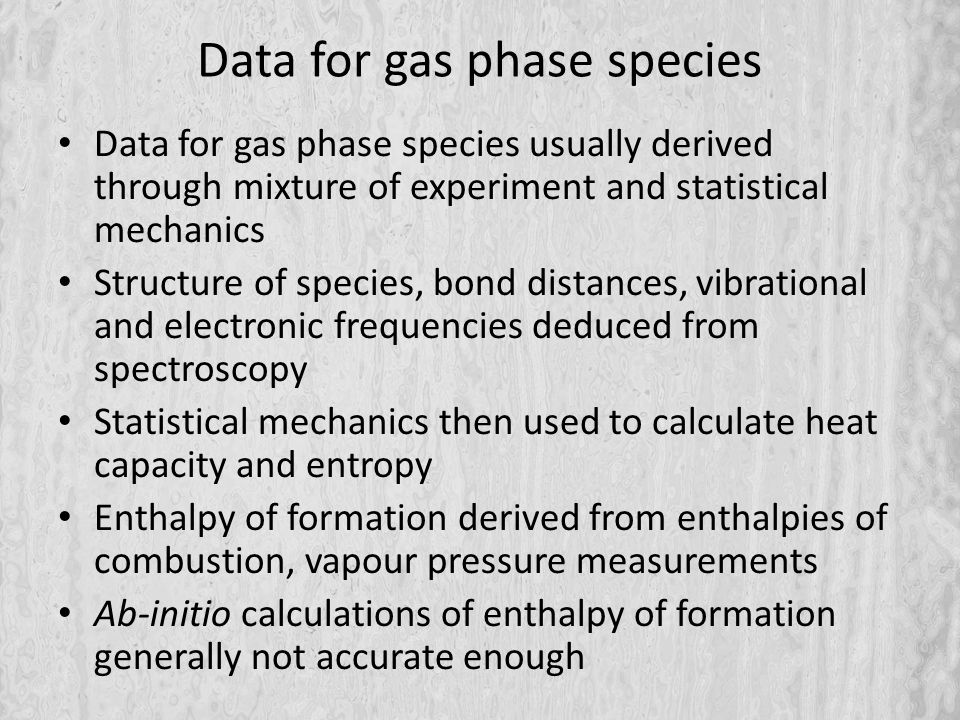 Data for gas phase species

• Data for gas phase species usually derived through mixture of experiment and statistical mechanics
• Structure of species, bond distances, vibrational and electronic frequencies deduced from spectroscopy
• Statistical mechanics then used to calculate heat capacity and entropy
• Enthalpy of formation derived from enthalpies of combustion, vapour pressure measurements
• Ab-initio calculations of enthalpy of formation generally not accurate enough